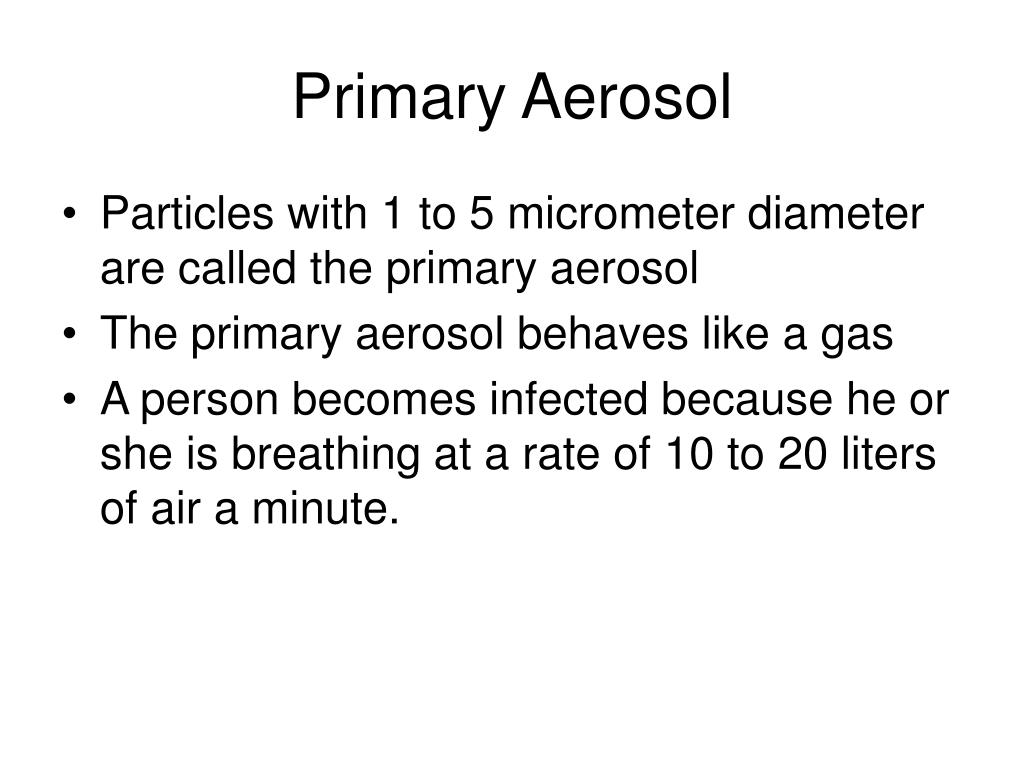 Primary Aerosol

• Particles with 1 to 5 micrometer diameter are called the primary aerosol
• The primary aerosol behaves like a gas
• A person becomes infected because he or she is breathing at a rate of 10 to 20 liters of air a minute.